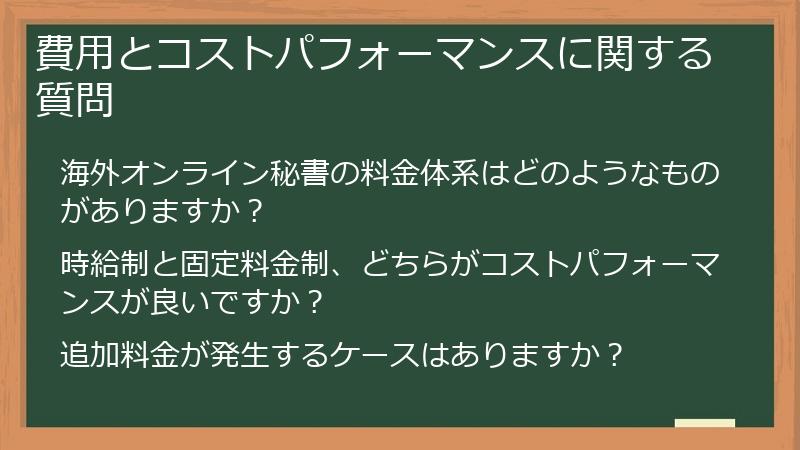 費用とコストパフォーマンスに関する質問

海外オンライン秘書の料金体系はどのようなものがありますか？

時給制と固定料金制、どちらがコストパフォーマンスが良いですか？

追加料金が発生するケースはありますか？